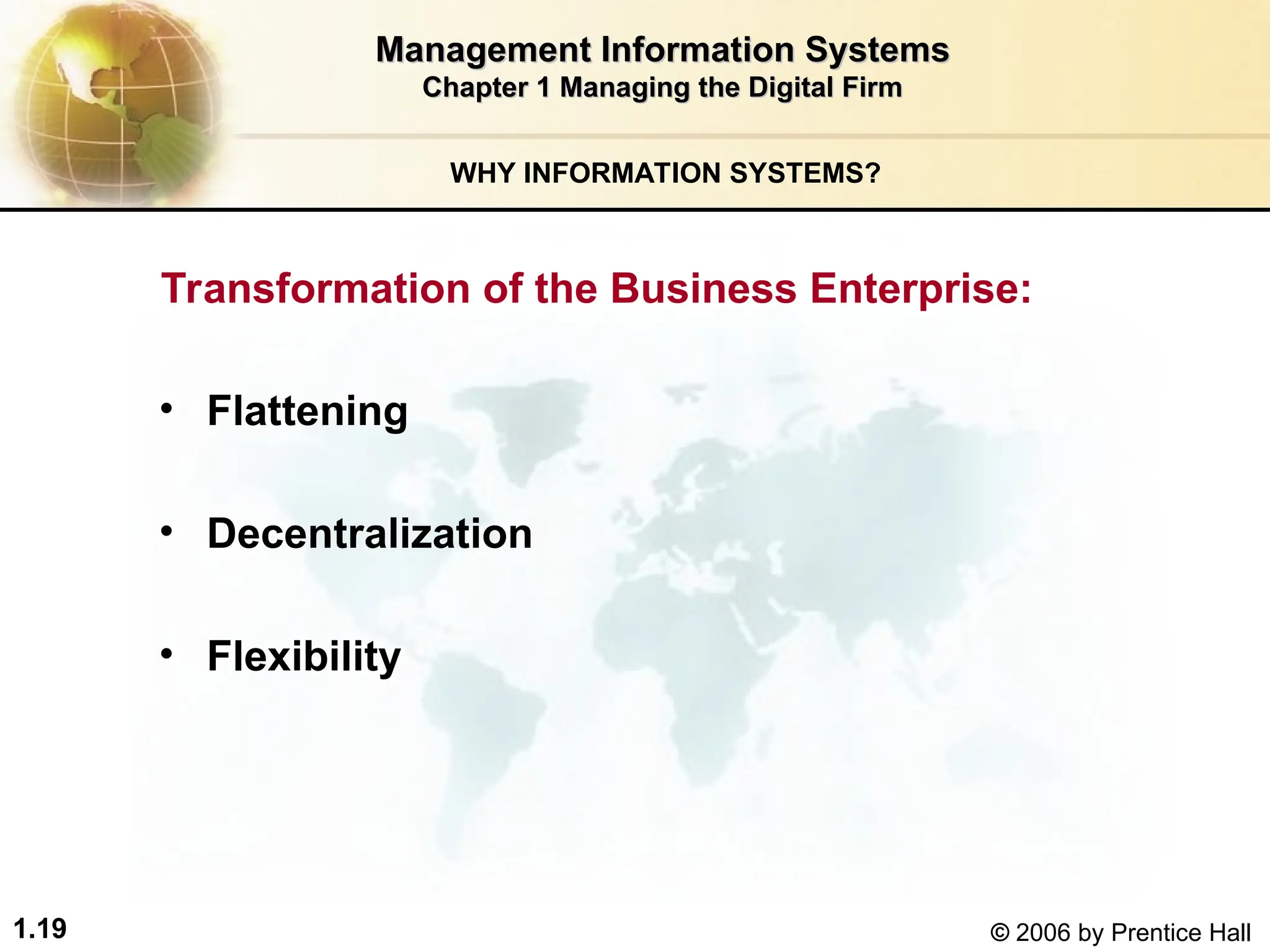 Management Information Systems
Chapter 1 Managing the Digital Firm

WHY INFORMATION SYSTEMS?

Transformation of the Business Enterprise:

• Flattening

• Decentralization

• Flexibility

1.19

© 2006 by Prentice Hall